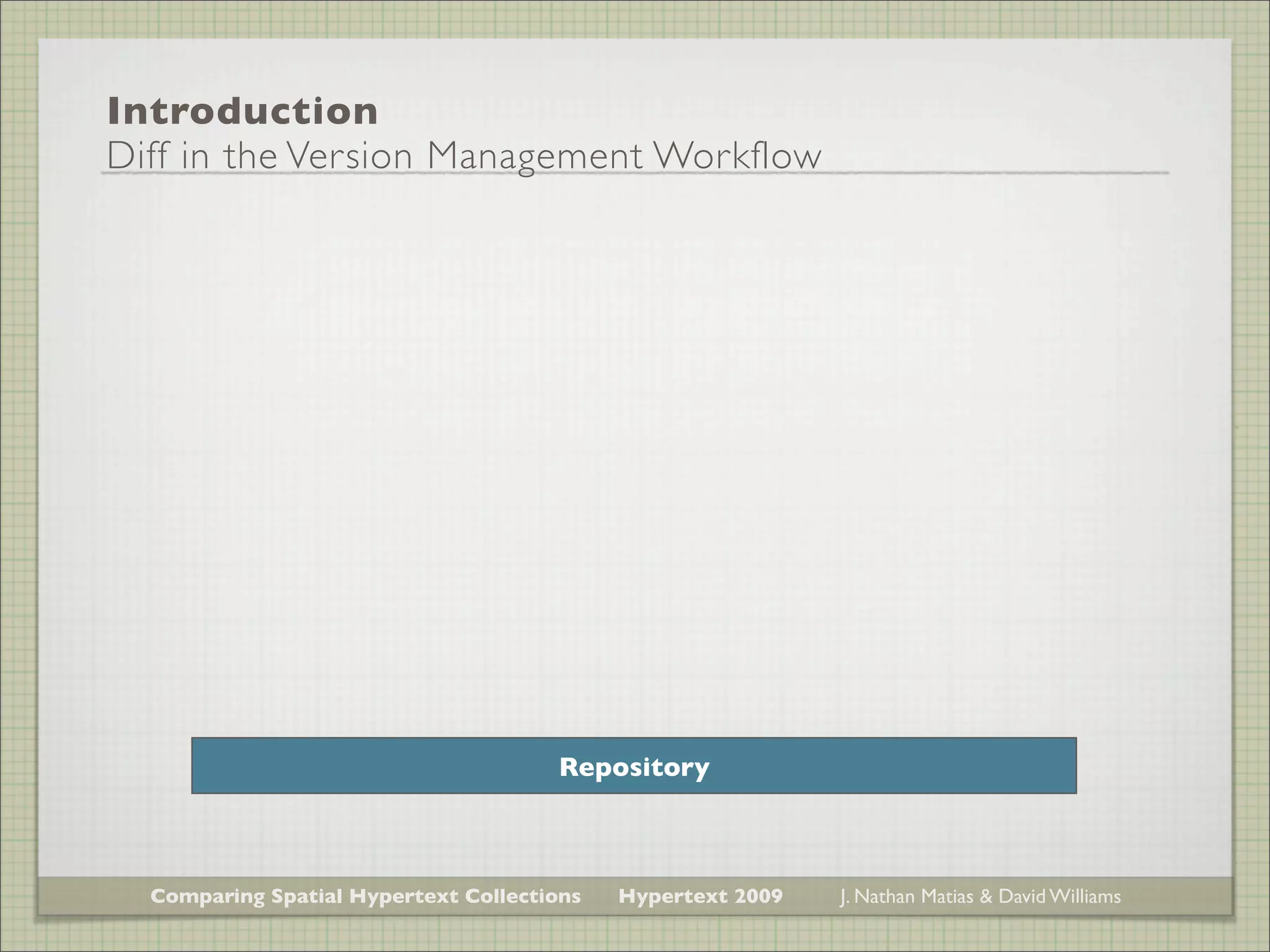 Introduction
Diff in the Version Management Workflow

Repository

Comparing Spatial Hypertext Collections Hypertext 2009 J. Nathan Matias & David Williams